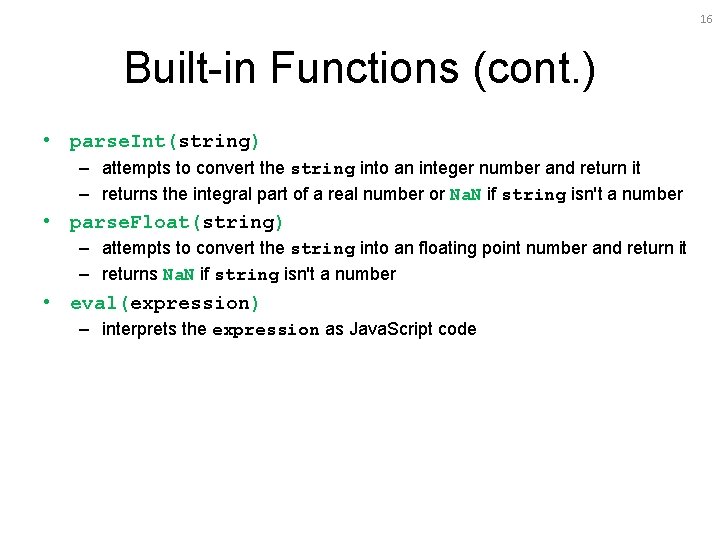 16

Built-in Functions (cont.)

• parseInt(string)
– attempts to convert the string into an integer number and return it
– returns the integral part of a real number or NaN if string isn't a number

• parseFloat(string)
– attempts to convert the string into an floating point number and return it
– returns NaN if string isn't a number

• eval(expression)
– interprets the expression as JavaScript code